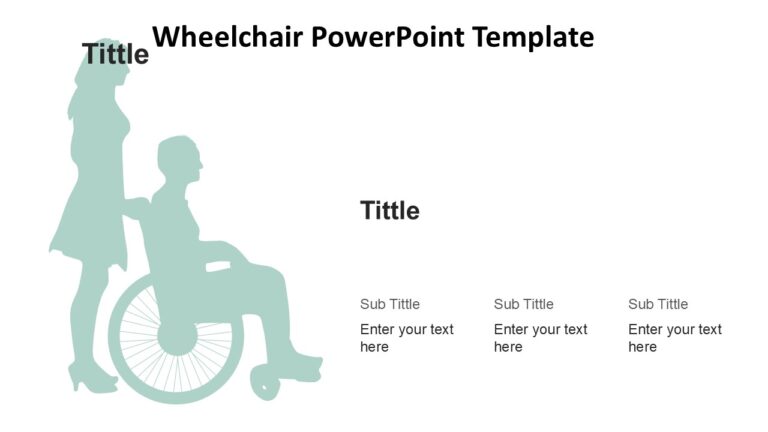 Wheelchair PowerPoint Template

Tittle

Tittle

Sub Tittle

Enter your text here

Sub Tittle

Enter your text here

Sub Tittle

Enter your text here